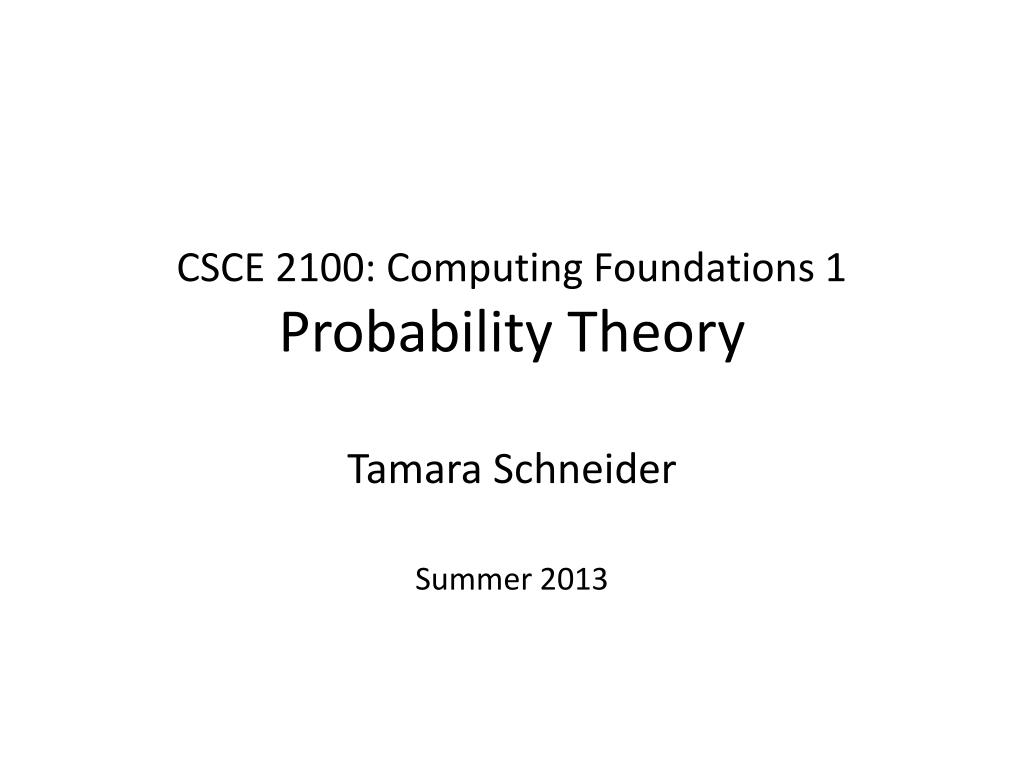 CSCE 2100: Computing Foundations 1
Probability Theory

Tamara Schneider

Summer 2013